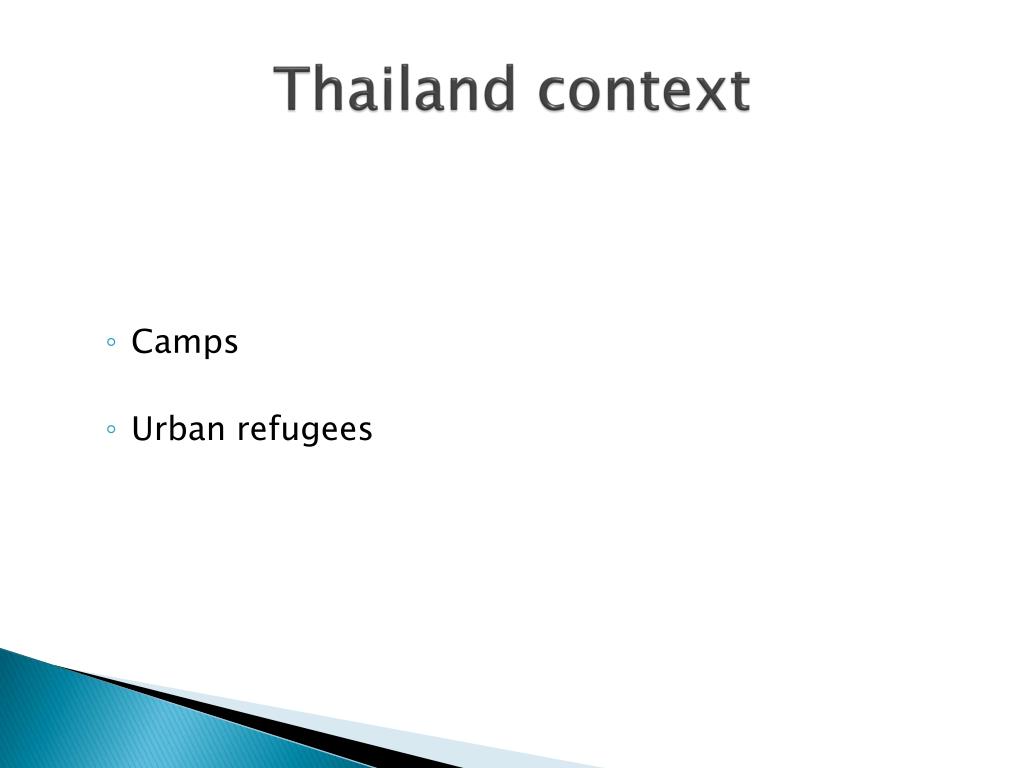 Thailand context

◦ Camps

◦ Urban refugees